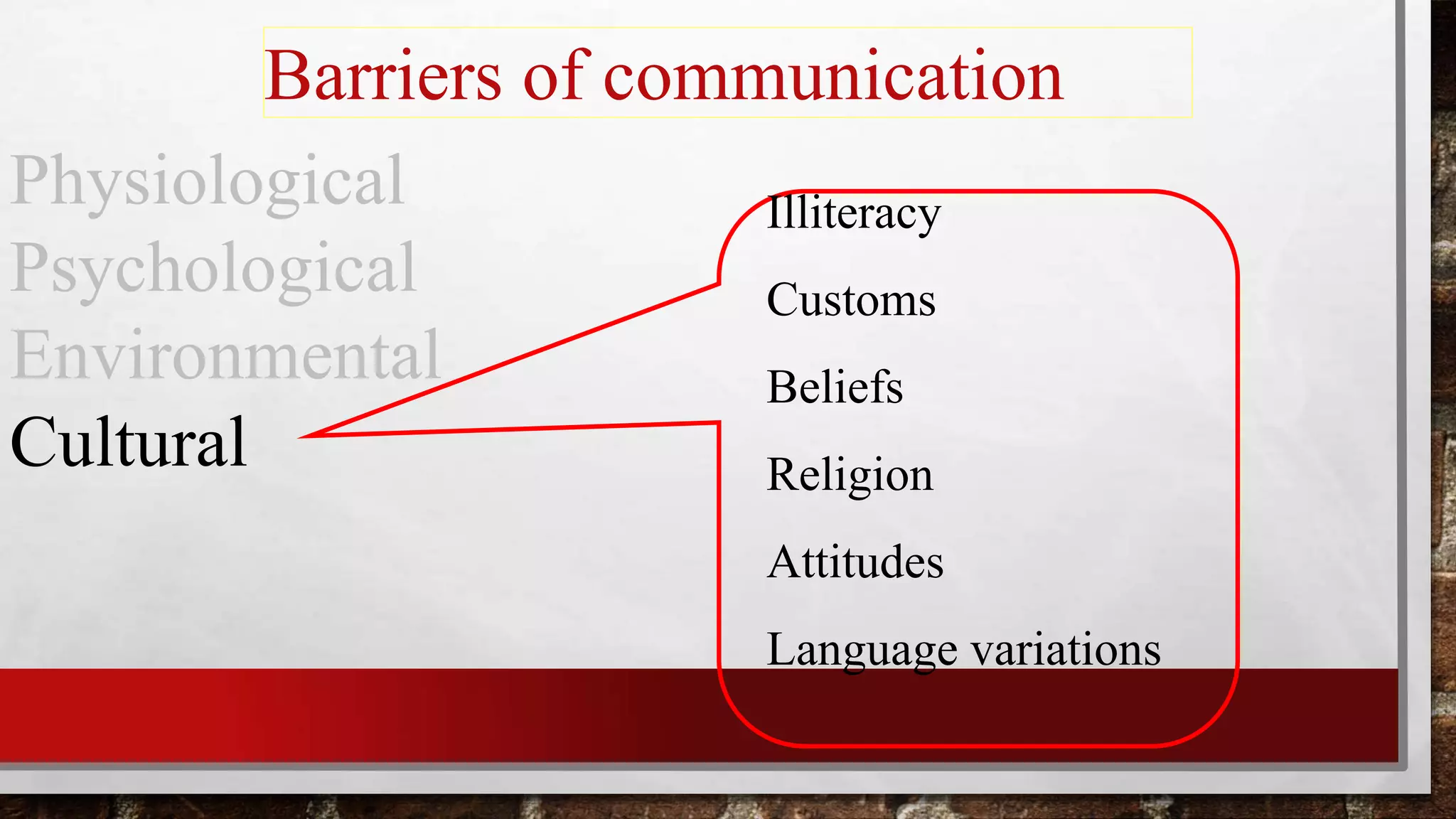 Barriers of communication

Physiological
Psychological
Environmental
Cultural

Illiteracy
Customs
Beliefs
Religion
Attitudes
Language variations